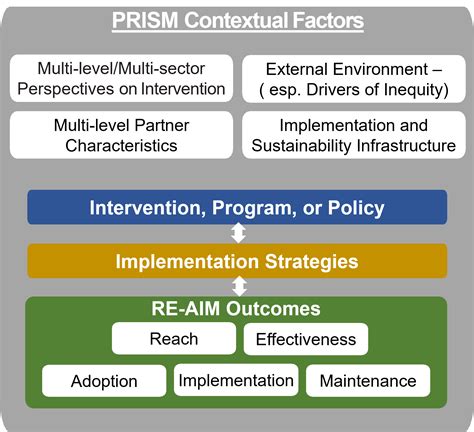 PRISM Contextual Factors

Multi-level/Multi-sector Perspectives on Intervention

External Environment – ( esp. Drivers of Inequity)

Multi-level Partner Characteristics

Implementation and Sustainability Infrastructure

Intervention, Program, or Policy

Implementation Strategies

RE-AIM Outcomes

Reach

Effectiveness

Adoption

Implementation

Maintenance